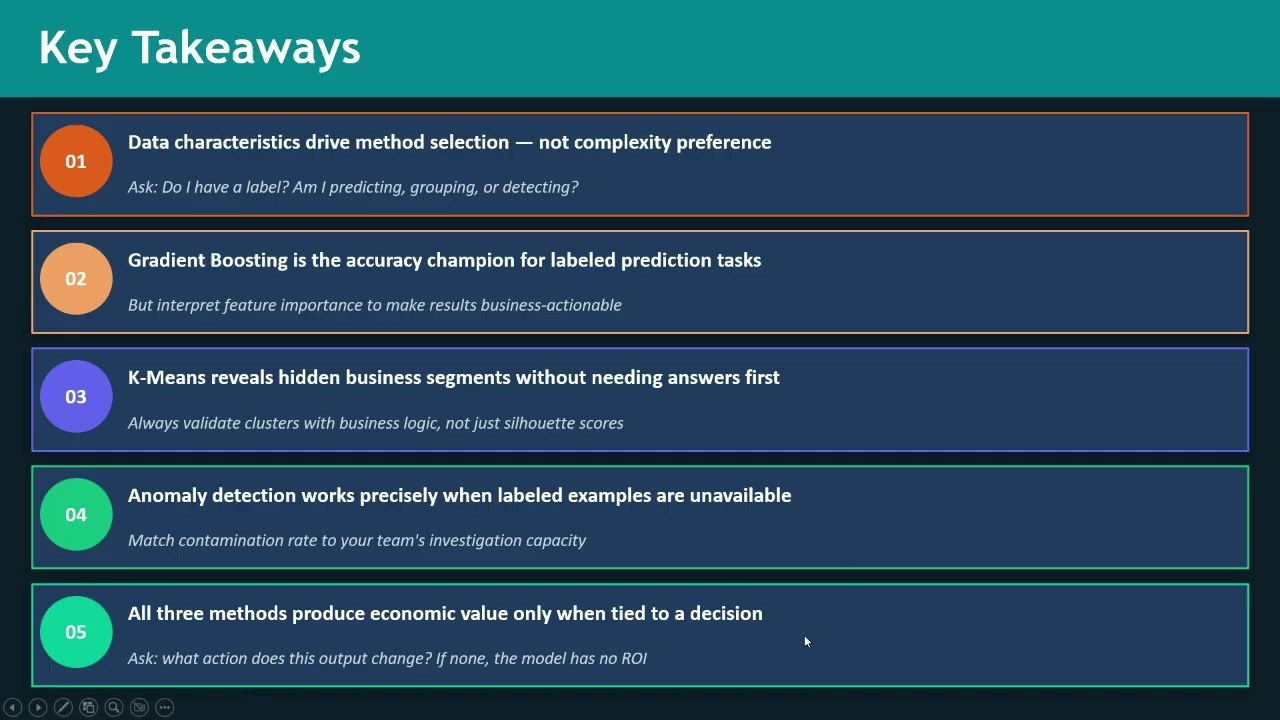 Key Takeaways

01 Data characteristics drive method selection — not complexity preference

Ask: Do I have a label? Am I predicting, grouping, or detecting?

02 Gradient Boosting is the accuracy champion for labeled prediction tasks

But interpret feature importance to make results business-actionable

03 K-Means reveals hidden business segments without needing answers first

Always validate clusters with business logic, not just silhouette scores

04 Anomaly detection works precisely when labeled examples are unavailable

Match contamination rate to your team's investigation capacity

05 All three methods produce economic value only when tied to a decision

Ask: what action does this output change? If none, the model has no ROI